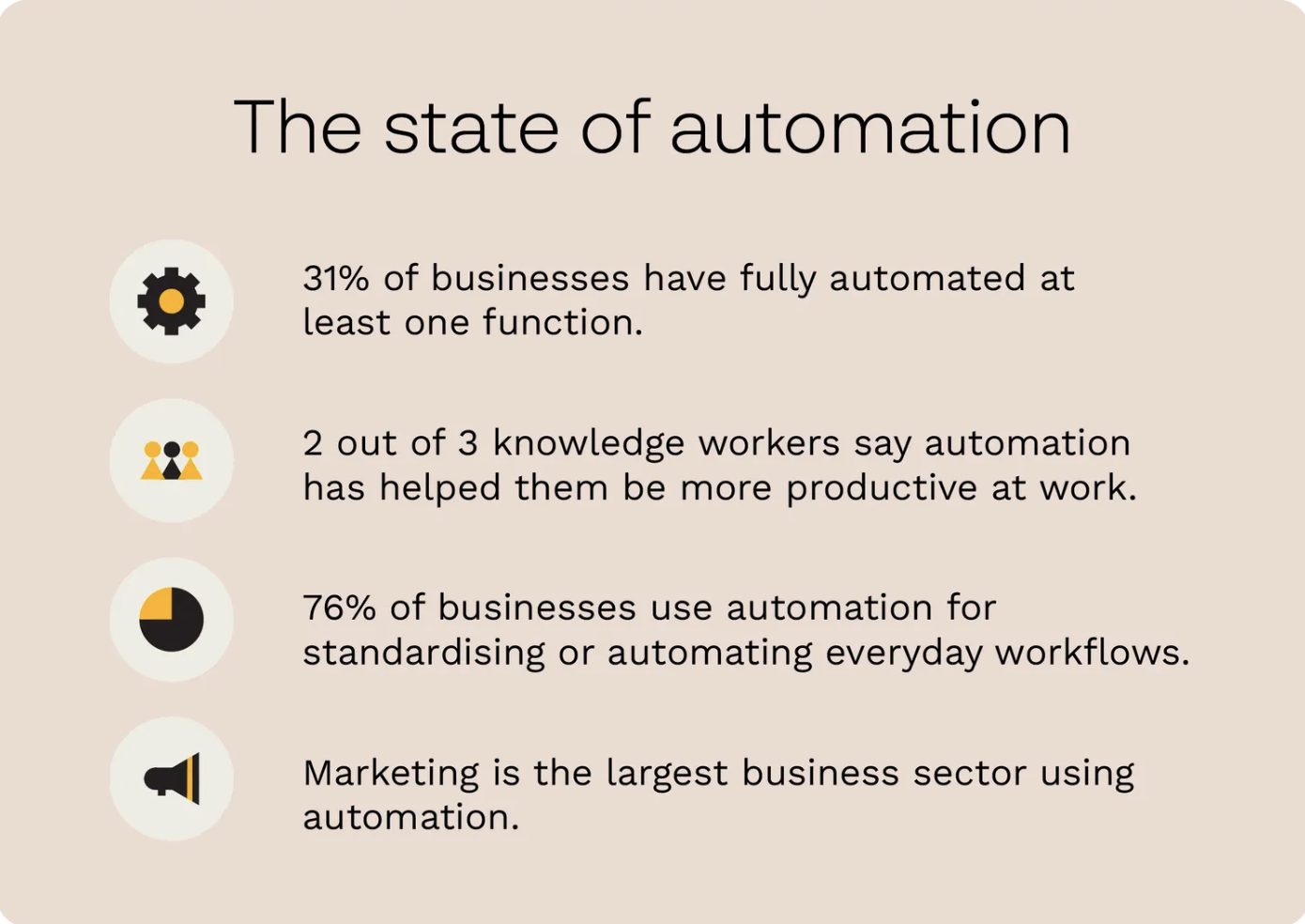 The state of automation

31% of businesses have fully automated at least one function.

2 out of 3 knowledge workers say automation has helped them be more productive at work.

76% of businesses use automation for standardising or automating everyday workflows.

Marketing is the largest business sector using automation.